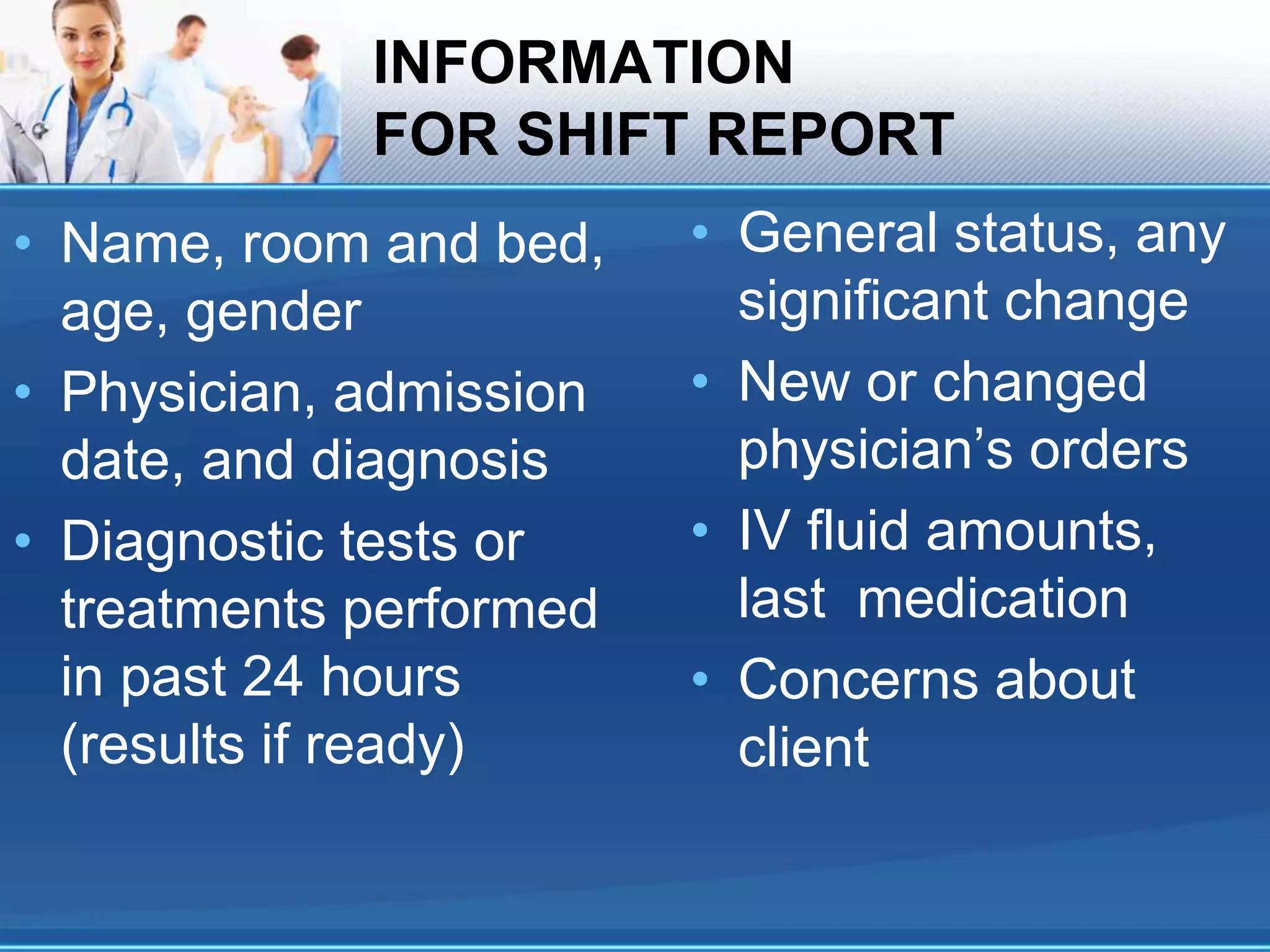 INFORMATION
FOR SHIFT REPORT

• Name, room and bed, age, gender
• Physician, admission date, and diagnosis
• Diagnostic tests or treatments performed in past 24 hours (results if ready)

• General status, any significant change
• New or changed physician's orders
• IV fluid amounts, last medication
• Concerns about client